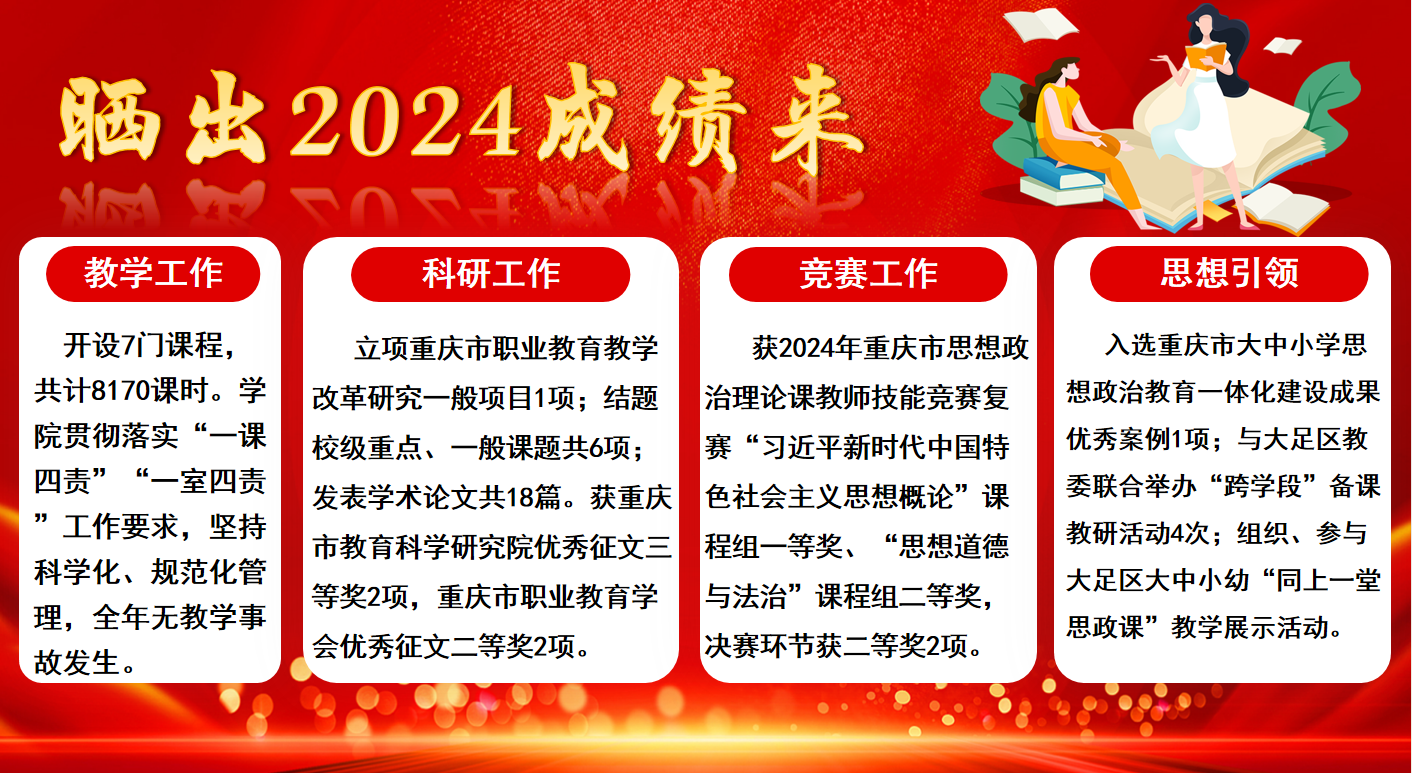 晒出2024成绩来

教学工作

开设7门课程，共计8170课时。学院贯彻落实“一课四责”“一室四责”工作要求，坚持科学化、规范化管理，全年无教学事故发生。

科研工作

立项重庆市职业教育教学改革研究一般项目1项；结题校级重点、一般课题共6项；发表学术论文共18篇。获重庆市教育科学研究院优秀征文三等奖2项，重庆市职业教育学会优秀征文二等奖2项。

竞赛工作

获2024年重庆市思想政治理论课教师技能竞赛复赛“习近平新时代中国特色社会主义思想概论”课程组一等奖、“思想道德与法治”课程组二等奖，决赛环节获二等奖2项。

思想引领

入选重庆市大中小学思想政治教育一体化建设成果优秀案例1项；与大足区教委联合举办“跨学段”备课教研活动4次；组织、参与大足区大中小幼“同上一堂思政课”教学展示活动。